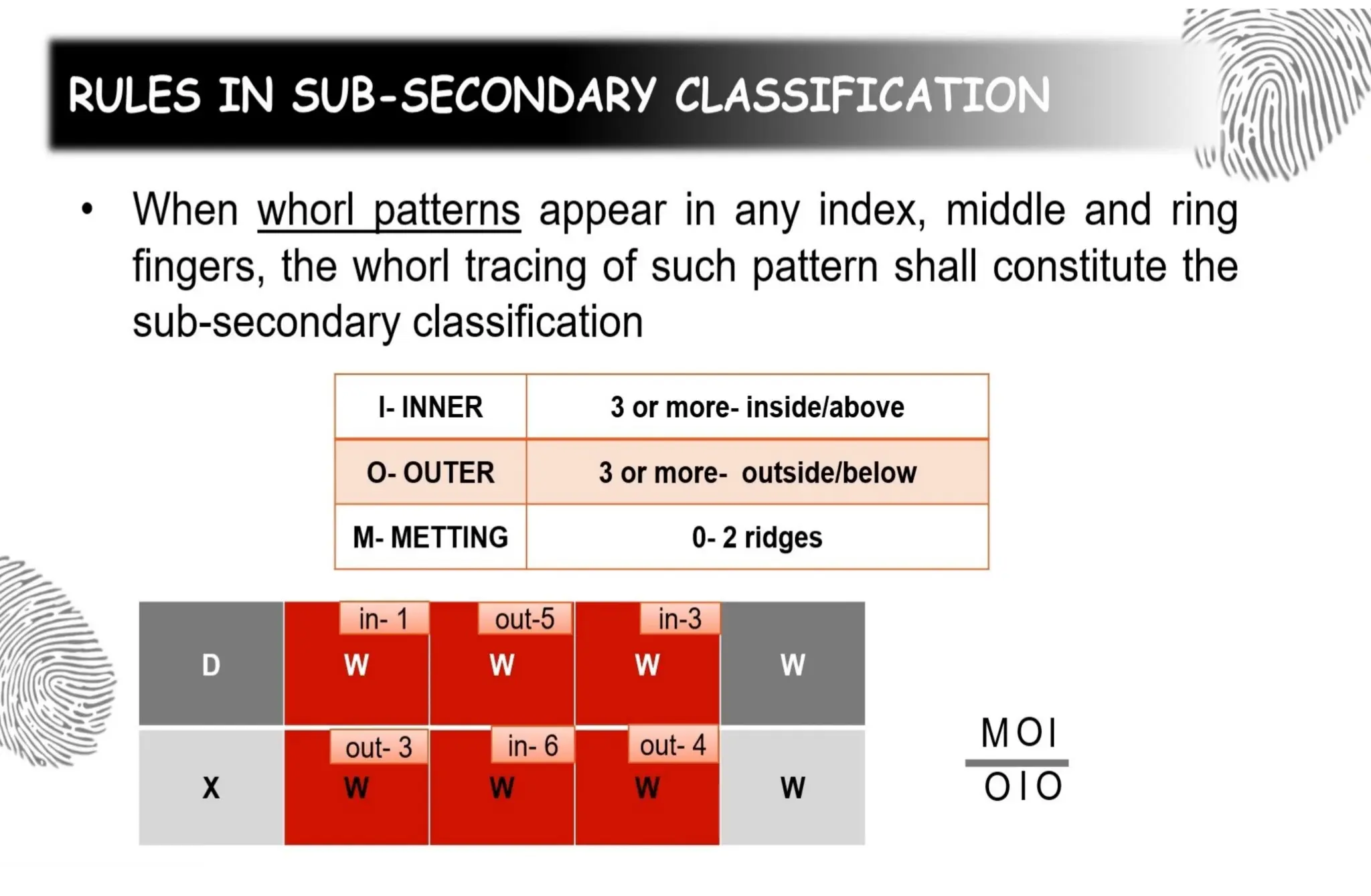 RULES IN SUB-SECONDARY CLASSIFICATION

• When whorl patterns appear in any index, middle and ring fingers, the whorl tracing of such pattern shall constitute the sub-secondary classification

| I- INNER | 3 or more- inside/above |
|---|---|
| O- OUTER | 3 or more- outside/below |
| M- METTING | 0- 2 ridges |

| D | in- 1 W | out-5 W | in-3 W | W |
|---|---|---|---|---|
| X | out- 3 W | in- 6 W | out- 4 W | W |

$\frac{MOI}{OIO}$